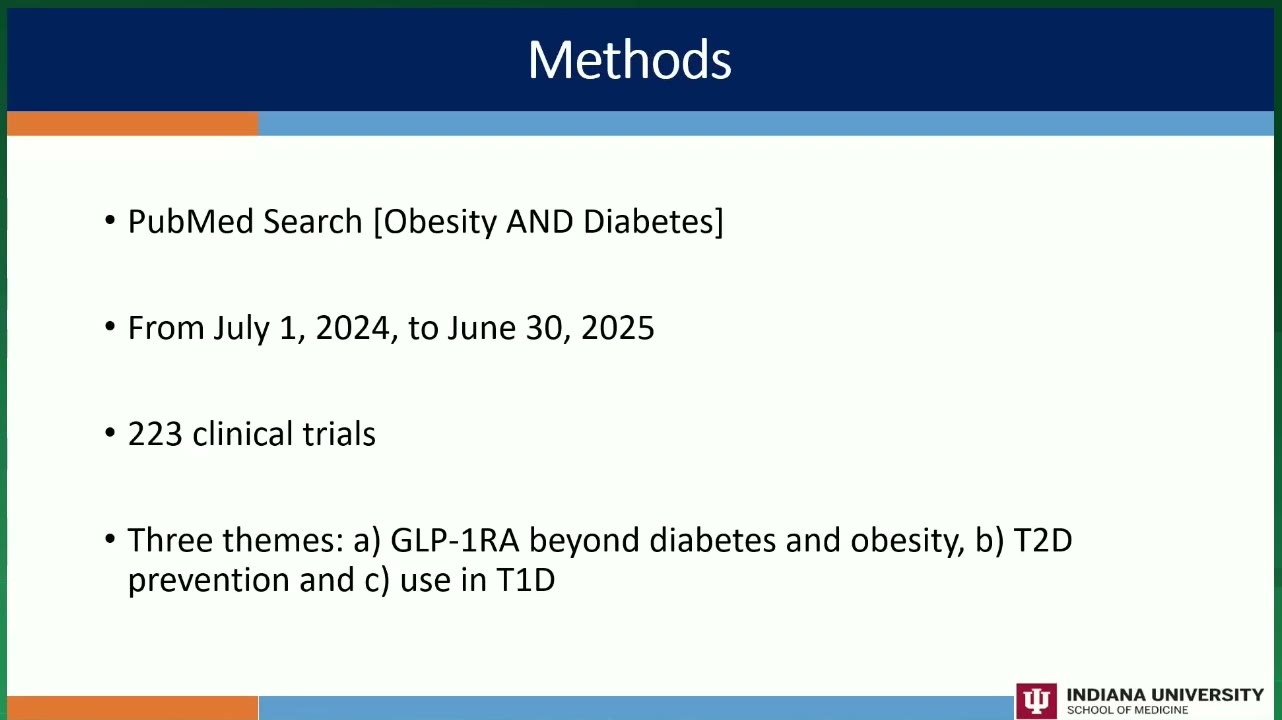 Methods

• PubMed Search [Obesity AND Diabetes]

• From July 1, 2024, to June 30, 2025

• 223 clinical trials

• Three themes: a) GLP-1RA beyond diabetes and obesity, b) T2D prevention and c) use in T1D

INDIANA UNIVERSITY
SCHOOL OF MEDICINE